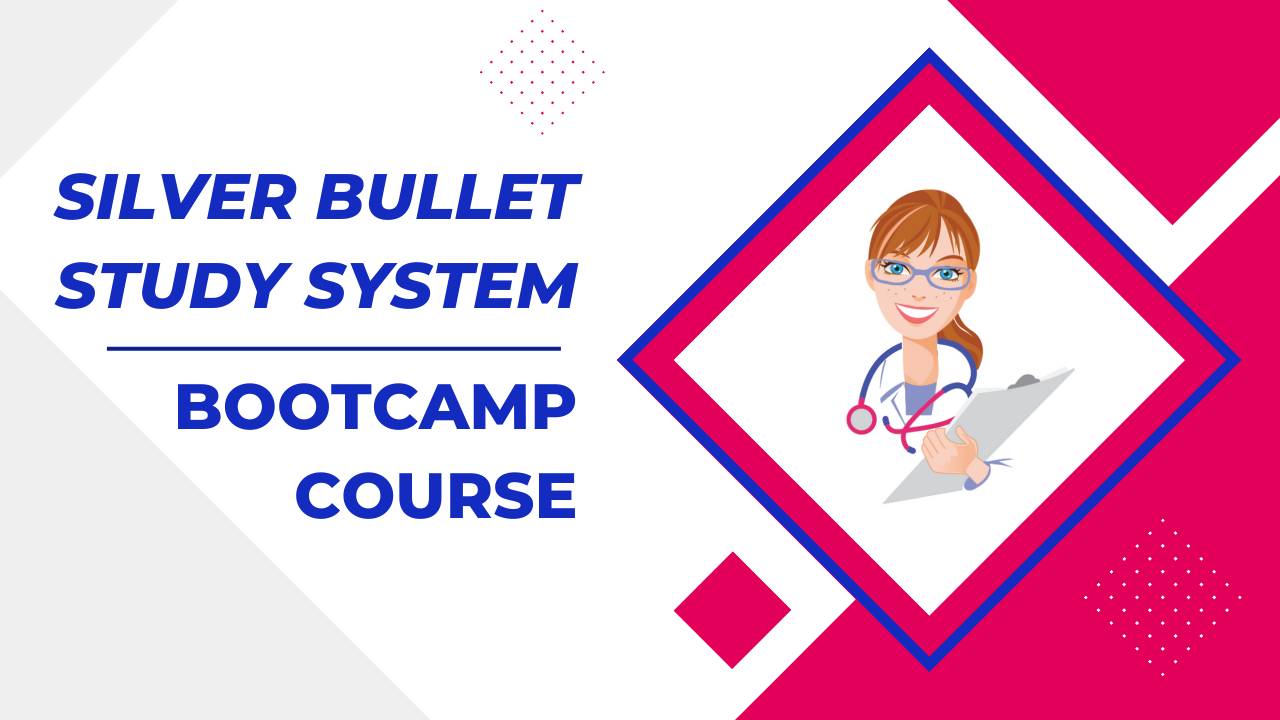 SILVER BULLET STUDY SYSTEM

BOOTCAMP COURSE